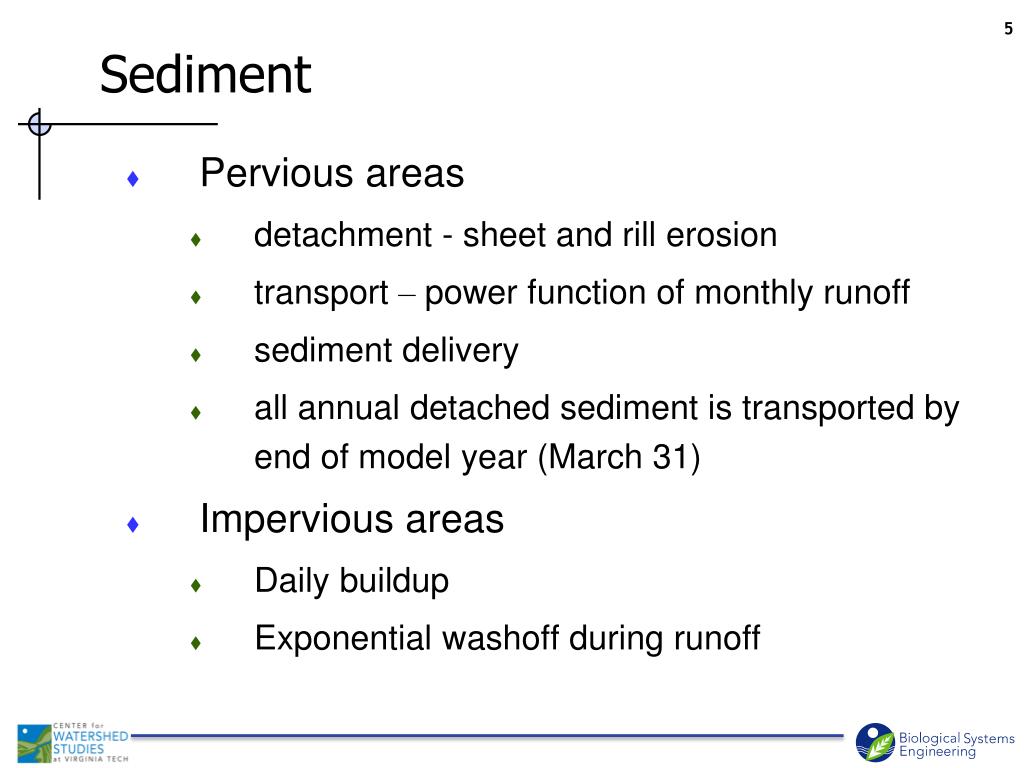 5

Sediment

♦ Pervious areas
♦ detachment - sheet and rill erosion
♦ transport – power function of monthly runoff
♦ sediment delivery
♦ all annual detached sediment is transported by end of model year (March 31)

♦ Impervious areas
♦ Daily buildup
♦ Exponential washoff during runoff

CENTER for WATERSHED STUDIES at VIRGINIA TECH

Biological Systems Engineering